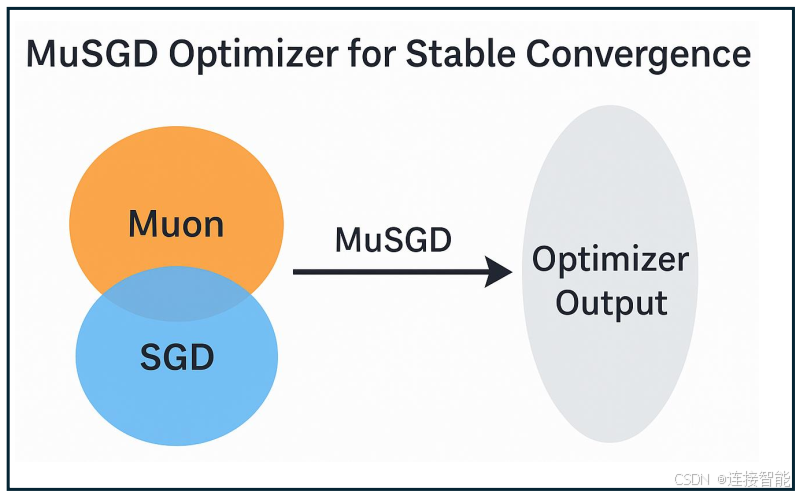 MuSGD Optimizer for Stable Convergence

Muon

SGD

MuSGD

Optimizer Output

CSDN @连接智能